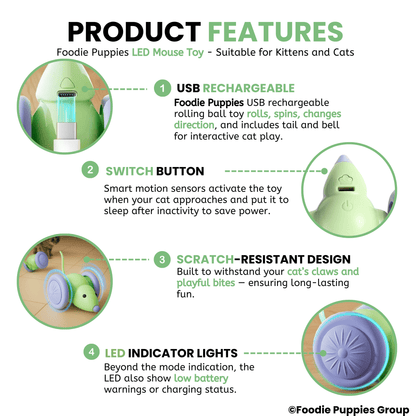 PRODUCT FEATURES

Foodie Puppies LED Mouse Toy - Suitable for Kittens and Cats

1 USB RECHARGEABLE

Foodie Puppies USB rechargeable rolling ball toy rolls, spins, changes direction, and includes tail and bell for interactive cat play.

2 SWITCH BUTTON

Smart motion sensors activate the toy when your cat approaches and put it to sleep after inactivity to save power.

3 SCRATCH-RESISTANT DESIGN

Built to withstand your cat's claws and playful bites — ensuring long-lasting fun.

4 LED INDICATOR LIGHTS

Beyond the mode indication, the LED also show low battery warnings or charging status.

©Foodie Puppies Group